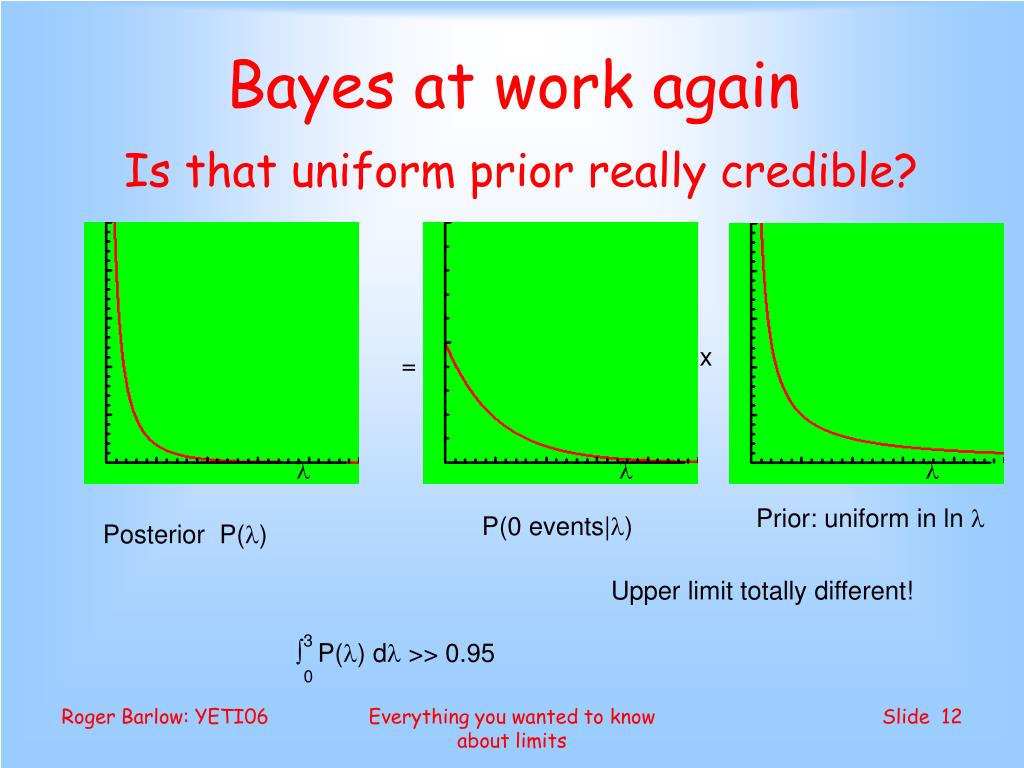 Bayes at work again

Is that uniform prior really credible?

$\lambda$

=

$\lambda$

x

$\lambda$

Posterior P($\lambda$)

P(0 events|$\lambda$)

Prior: uniform in ln $\lambda$

Upper limit totally different!

$\int_0^3 P(\lambda)\, d\lambda >> 0.95$

Roger Barlow: YETI06

Everything you wanted to know about limits

Slide 12